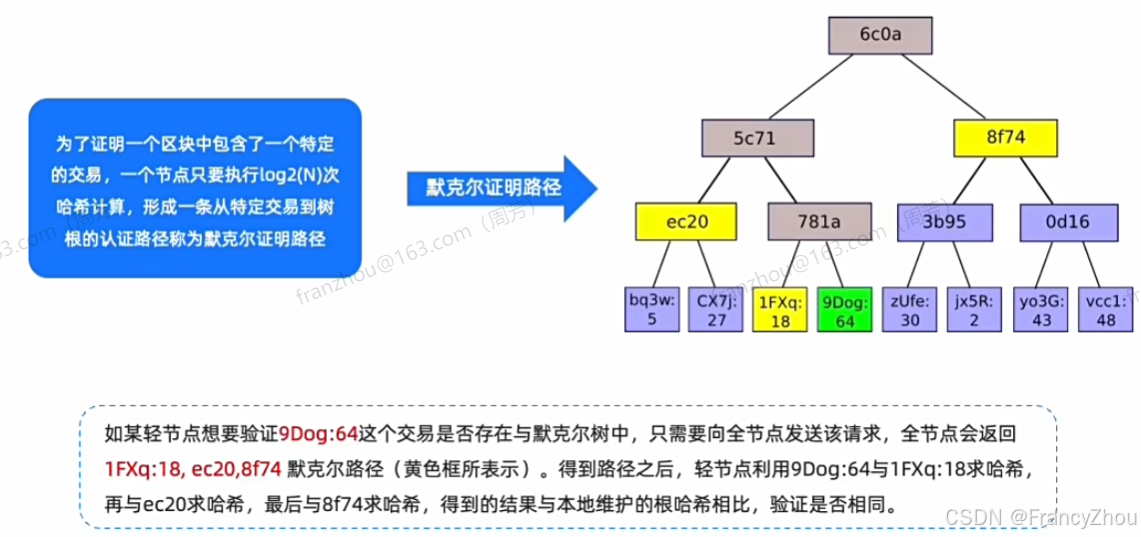 为了证明一个区块中包含了一个特定的交易，一个节点只要执行log2(N)次哈希计算，形成一条从特定交易到树根的认证路径称为默克尔证明路径

默克尔证明路径

6c0a

5c71

8f74

ec20

781a

3b95

0d16

bq3w: 5

CX7j: 27

1FXq: 18

9Dog: 64

zUfe: 30

jx5R: 2

yo3G: 43

vcc1: 48

franzhou@163.com（周芳）

如某轻节点想要验证9Dog:64这个交易是否存在与默克尔树中，只需要向全节点发送该请求，全节点会返回1FXq:18, ec20,8f74 默克尔路径（黄色框所表示）。得到路径之后，轻节点利用9Dog:64与1FXq:18求哈希，再与ec20求哈希，最后与8f74求哈希，得到的结果与本地维护的根哈希相比，验证是否相同。

CSDN @FrancyZhou